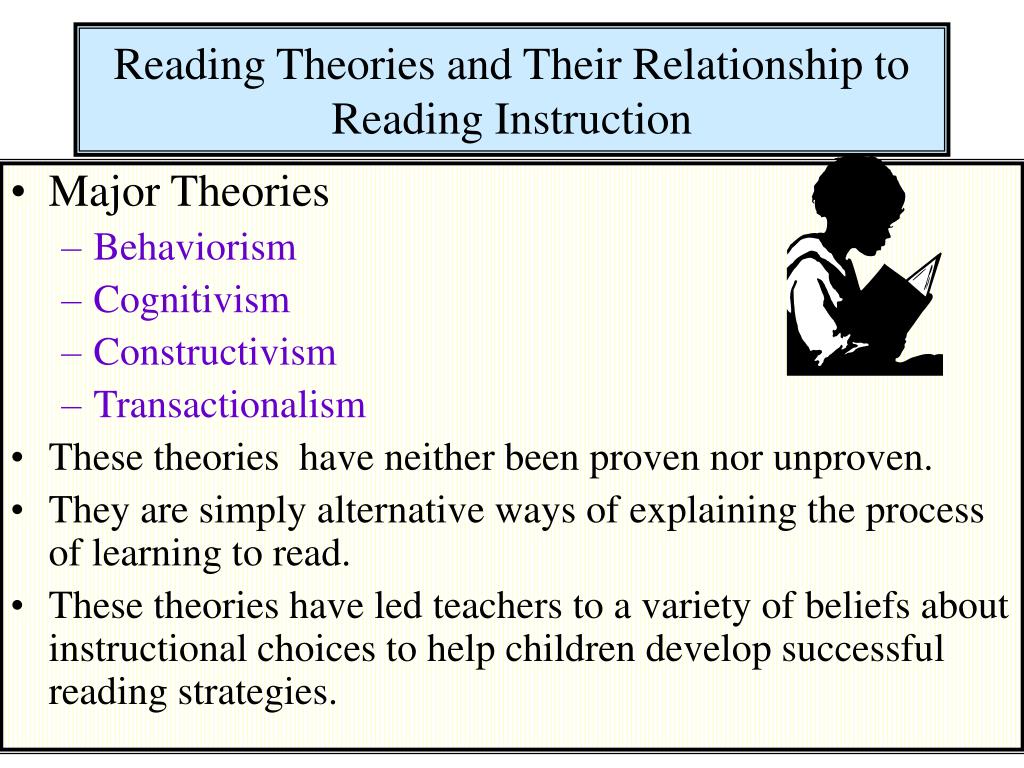 Reading Theories and Their Relationship to Reading Instruction

• Major Theories
– Behaviorism
– Cognitivism
– Constructivism
– Transactionalism
• These theories have neither been proven nor unproven.
• They are simply alternative ways of explaining the process of learning to read.
• These theories have led teachers to a variety of beliefs about instructional choices to help children develop successful reading strategies.